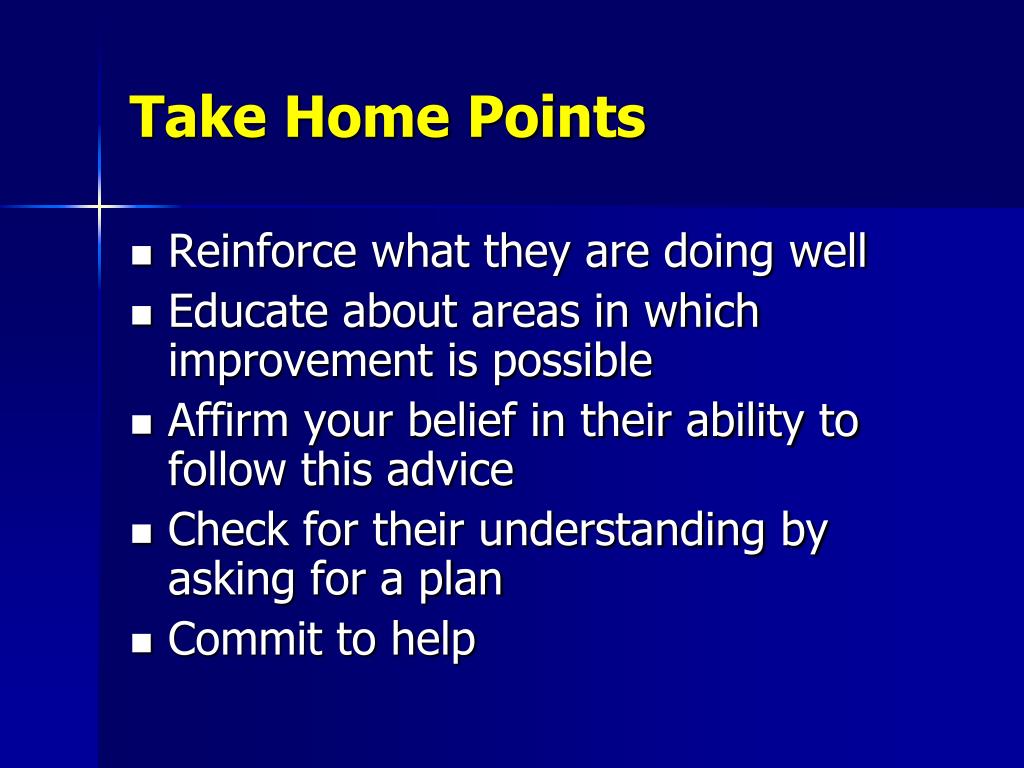 Take Home Points

- Reinforce what they are doing well
- Educate about areas in which improvement is possible
- Affirm your belief in their ability to follow this advice
- Check for their understanding by asking for a plan
- Commit to help